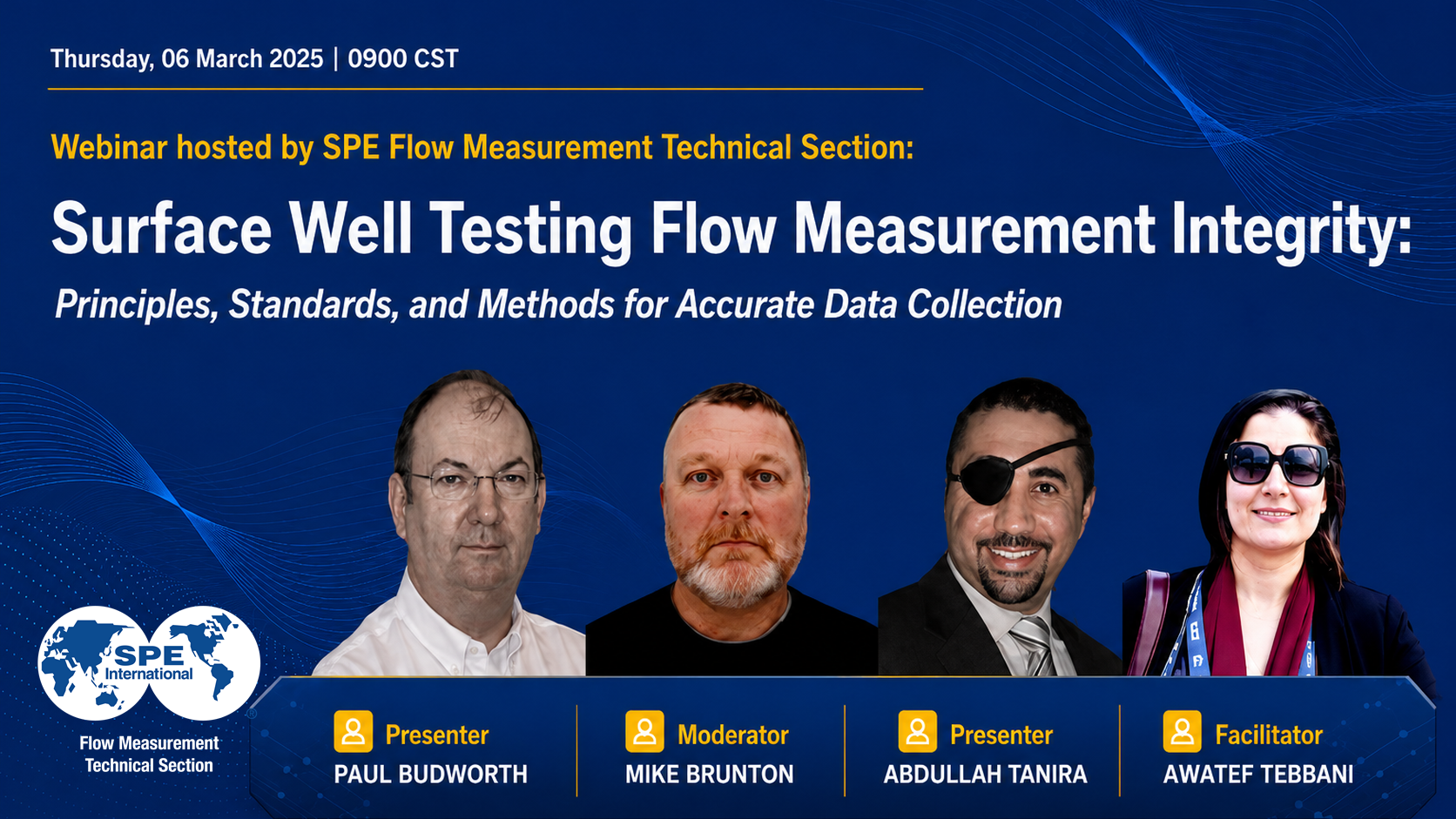 Thursday, 06 March 2025 | 0900 CST

Webinar hosted by SPE Flow Measurement Technical Section:

Surface Well Testing Flow Measurement Integrity:

Principles, Standards, and Methods for Accurate Data Collection

SPE International

Flow Measurement Technical Section

Presenter
PAUL BUDWORTH

Moderator
MIKE BRUNTON

Presenter
ABDULLAH TANIRA

Facilitator
AWATEF TEBBANI